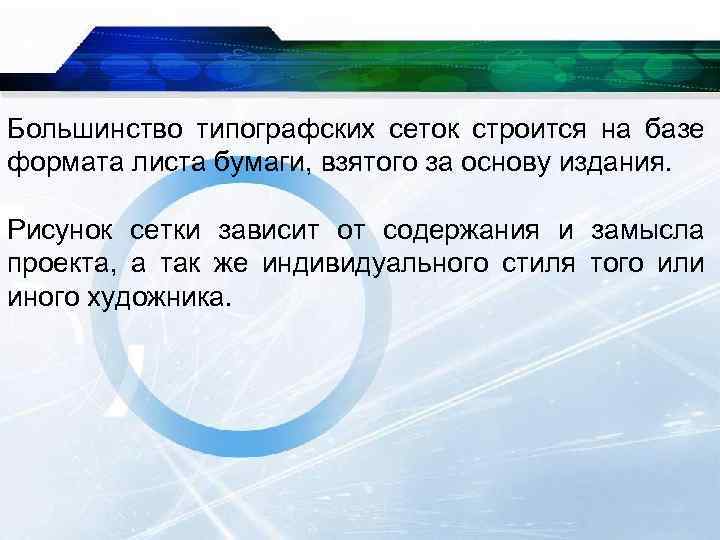 Большинство типографских сеток строится на базе формата листа бумаги, взятого за основу издания.

Рисунок сетки зависит от содержания и замысла проекта, а так же индивидуального стиля того или иного художника.